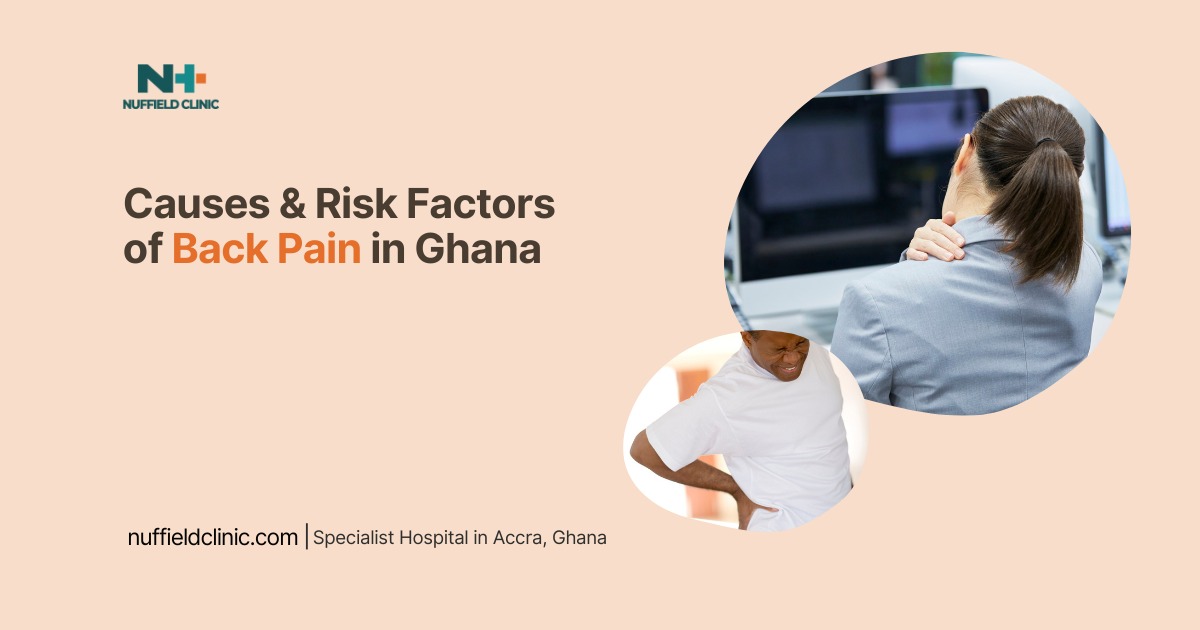 NH
NUFFIELD CLINIC

Causes & Risk Factors of Back Pain in Ghana

nuffieldclinic.com | Specialist Hospital in Accra, Ghana